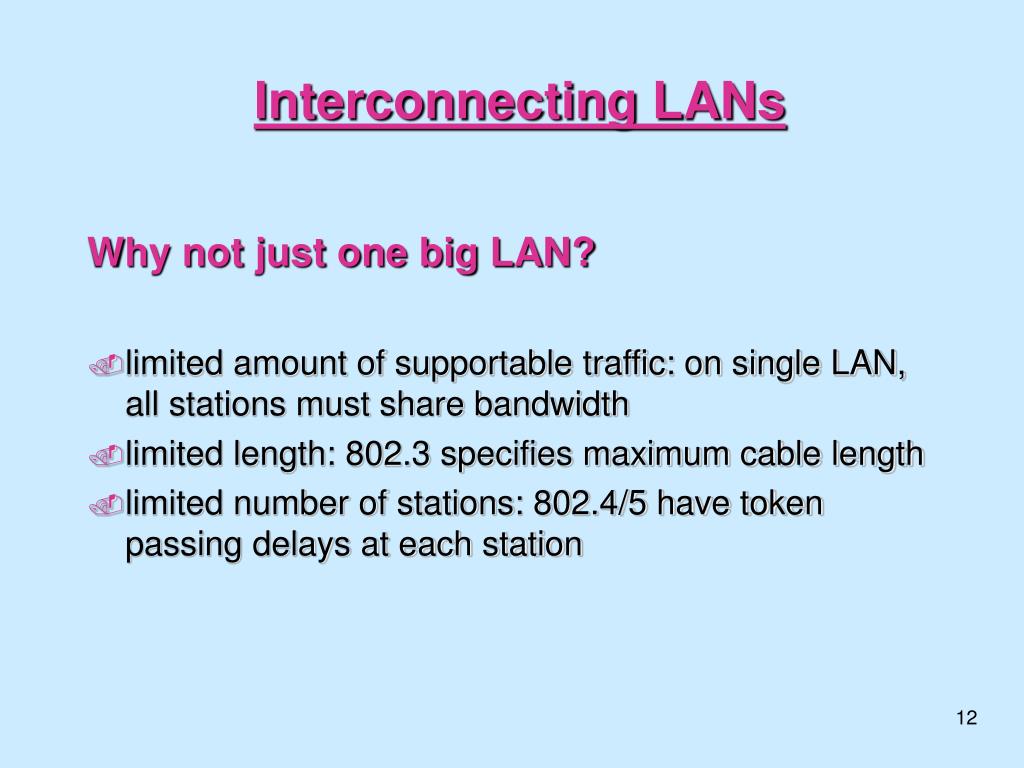 Interconnecting LANs

Why not just one big LAN?

limited amount of supportable traffic: on single LAN, all stations must share bandwidth

limited length: 802.3 specifies maximum cable length

limited number of stations: 802.4/5 have token passing delays at each station

12